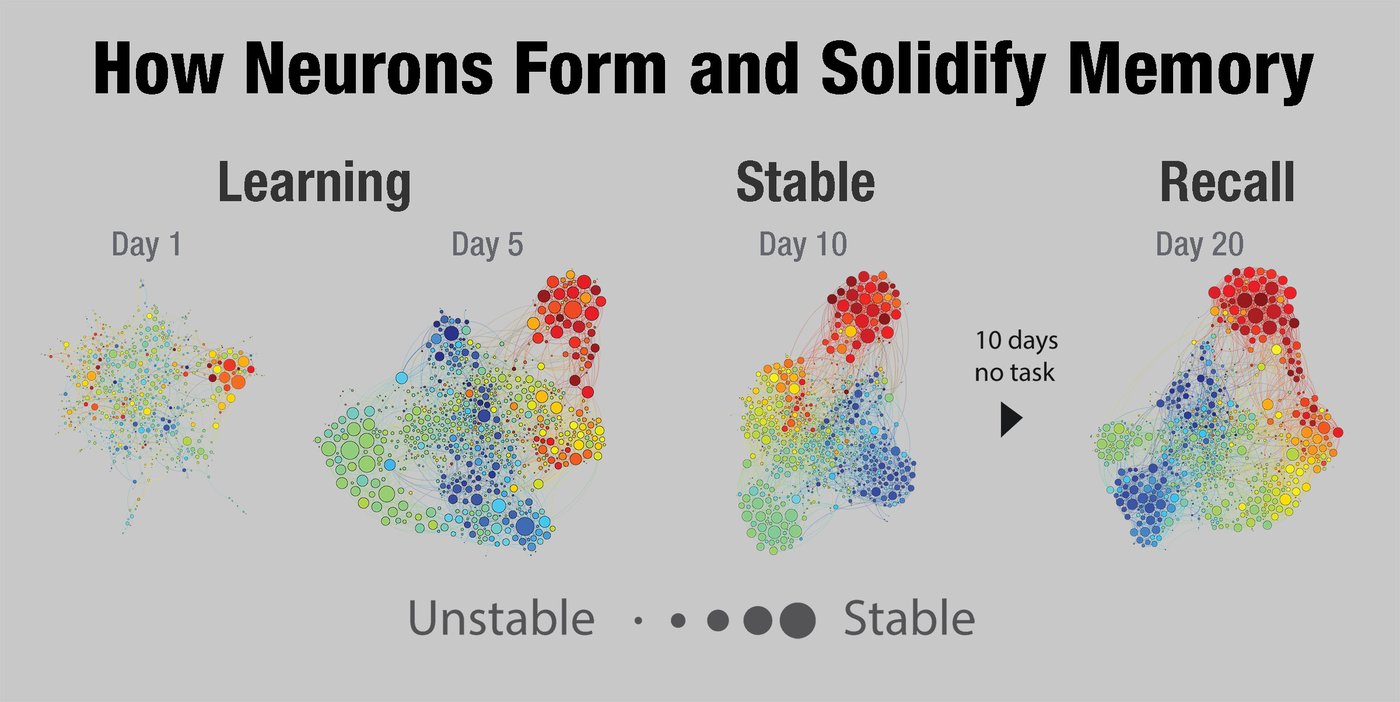 How Neurons Form and Solidify Memory

Learning

Day 1

Day 5

Stable

Day 10

10 days no task

Recall

Day 20

Unstable Stable